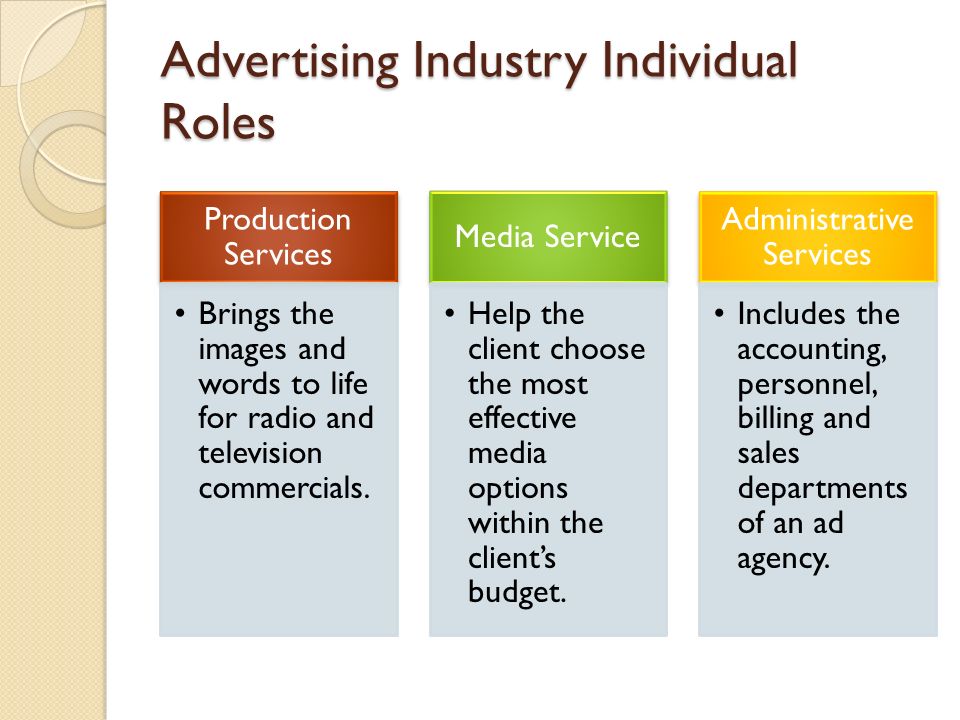 Advertising Industry Individual Roles

Production Services

• Brings the images and words to life for radio and television commercials.

Media Service

• Help the client choose the most effective media options within the client's budget.

Administrative Services

• Includes the accounting, personnel, billing and sales departments of an ad agency.